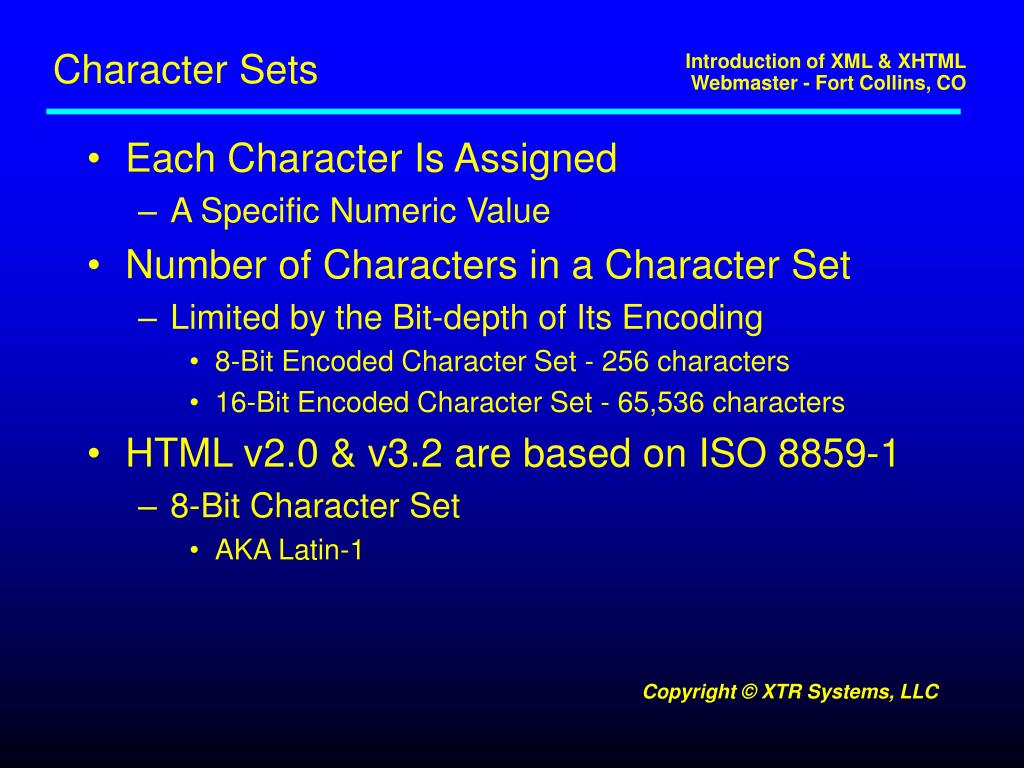 Character Sets

Introduction of XML & XHTML
Webmaster - Fort Collins, CO

• Each Character Is Assigned
– A Specific Numeric Value
• Number of Characters in a Character Set
– Limited by the Bit-depth of Its Encoding
• 8-Bit Encoded Character Set - 256 characters
• 16-Bit Encoded Character Set - 65,536 characters
• HTML v2.0 & v3.2 are based on ISO 8859-1
– 8-Bit Character Set
• AKA Latin-1

Copyright © XTR Systems, LLC